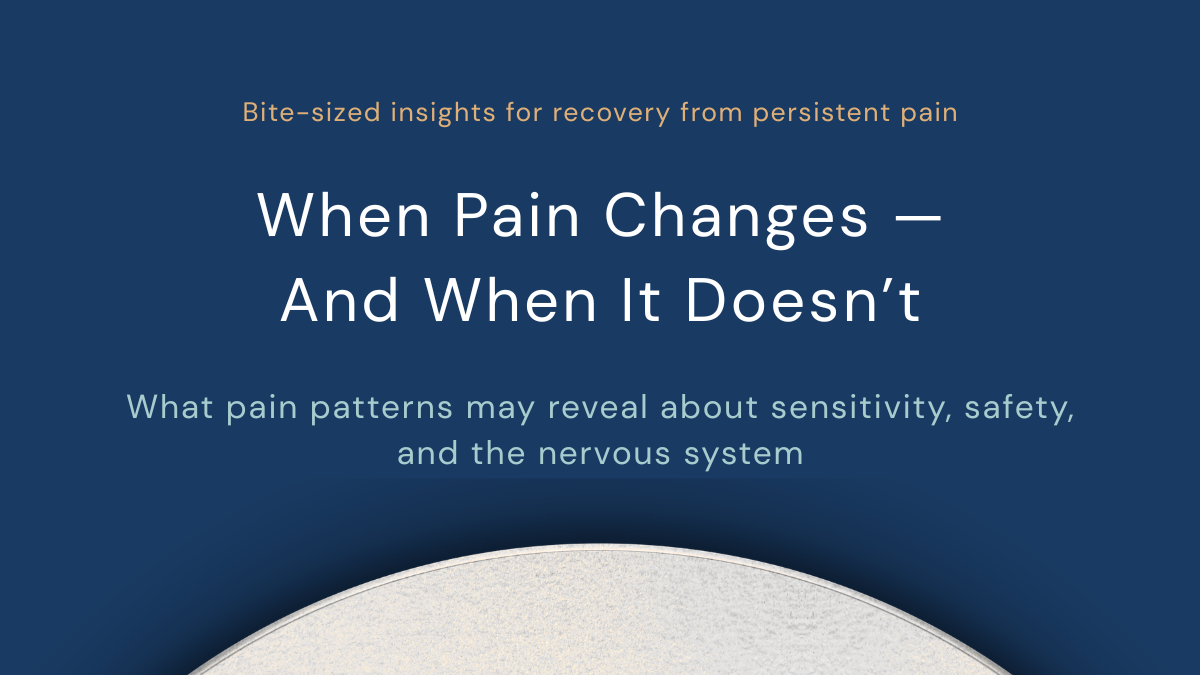 Bite-sized insights for recovery from persistent pain

When Pain Changes — And When It Doesn’t

What pain patterns may reveal about sensitivity, safety, and the nervous system